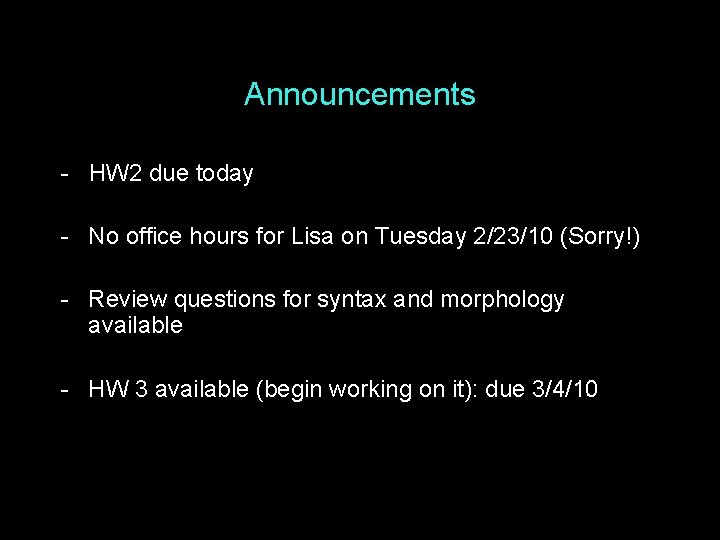 Announcements

- HW2 due today

- No office hours for Lisa on Tuesday 2/23/10 (Sorry!)

- Review questions for syntax and morphology available

- HW 3 available (begin working on it): due 3/4/10